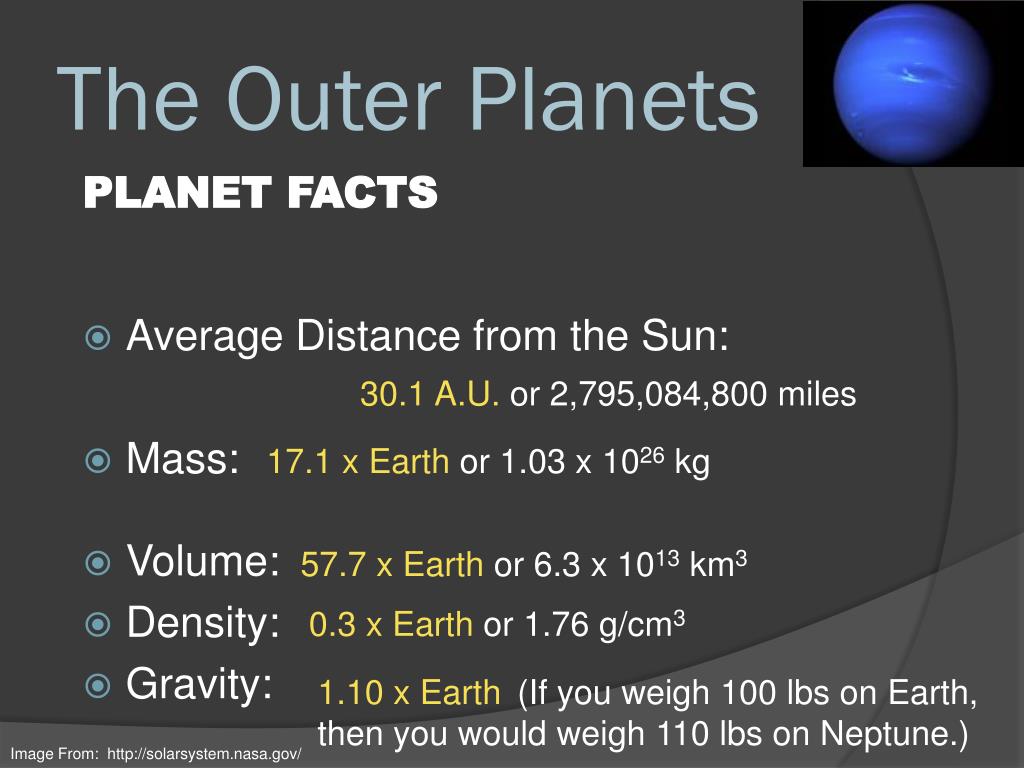 The Outer Planets

PLANET FACTS

Average Distance from the Sun:

30.1 A.U. or 2,795,084,800 miles

Mass: 17.1 x Earth or 1.03 x $10^{26}$ kg

Volume: 57.7 x Earth or 6.3 x $10^{13}$ $km^3$

Density: 0.3 x Earth or 1.76 $g/cm^3$

Gravity: 1.10 x Earth (If you weigh 100 lbs on Earth, then you would weigh 110 lbs on Neptune.)

Image From: http://solarsystem.nasa.gov/